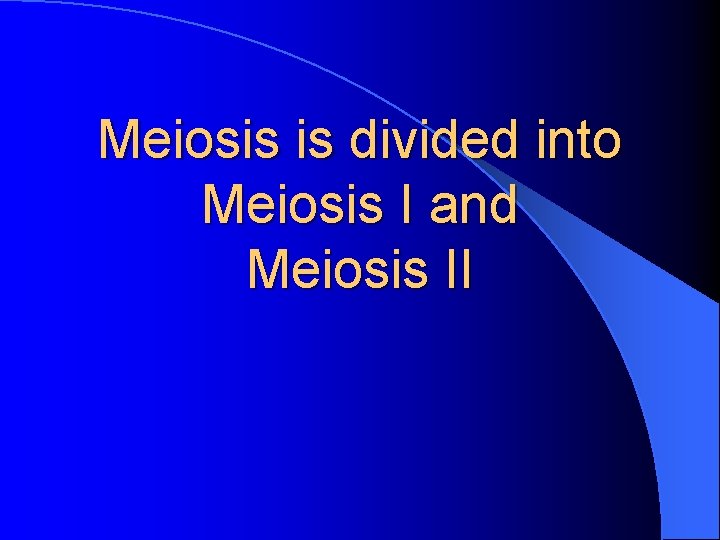 Meiosis is divided into Meiosis I and Meiosis II